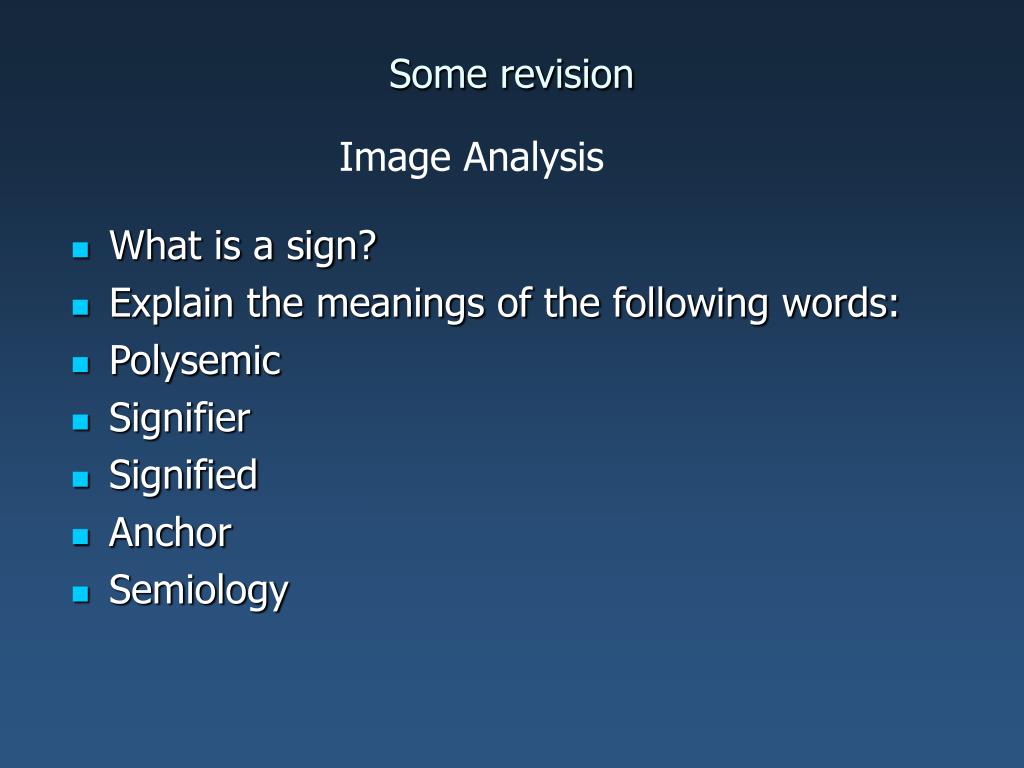 Some revision

Image Analysis

- What is a sign?
- Explain the meanings of the following words:
- Polysemic
- Signifier
- Signified
- Anchor
- Semiology